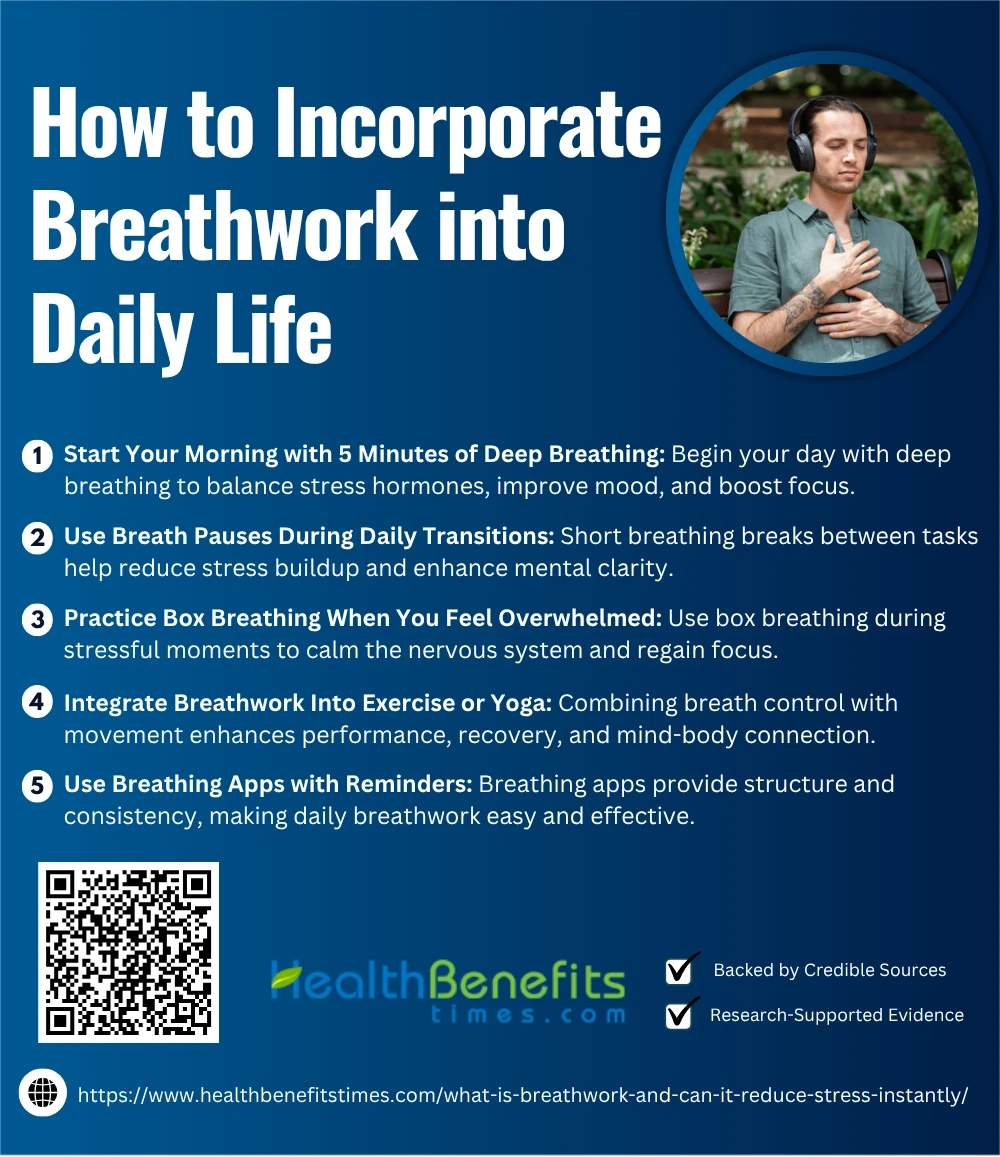 How to Incorporate Breathwork into Daily Life

1 Start Your Morning with 5 Minutes of Deep Breathing: Begin your day with deep breathing to balance stress hormones, improve mood, and boost focus.

2 Use Breath Pauses During Daily Transitions: Short breathing breaks between tasks help reduce stress buildup and enhance mental clarity.

3 Practice Box Breathing When You Feel Overwhelmed: Use box breathing during stressful moments to calm the nervous system and regain focus.

4 Integrate Breathwork Into Exercise or Yoga: Combining breath control with movement enhances performance, recovery, and mind-body connection.

5 Use Breathing Apps with Reminders: Breathing apps provide structure and consistency, making daily breathwork easy and effective.

HealthBenefits times.com

Backed by Credible Sources

Research-Supported Evidence

https://www.healthbenefitstimes.com/what-is-breathwork-and-can-it-reduce-stress-instantly/